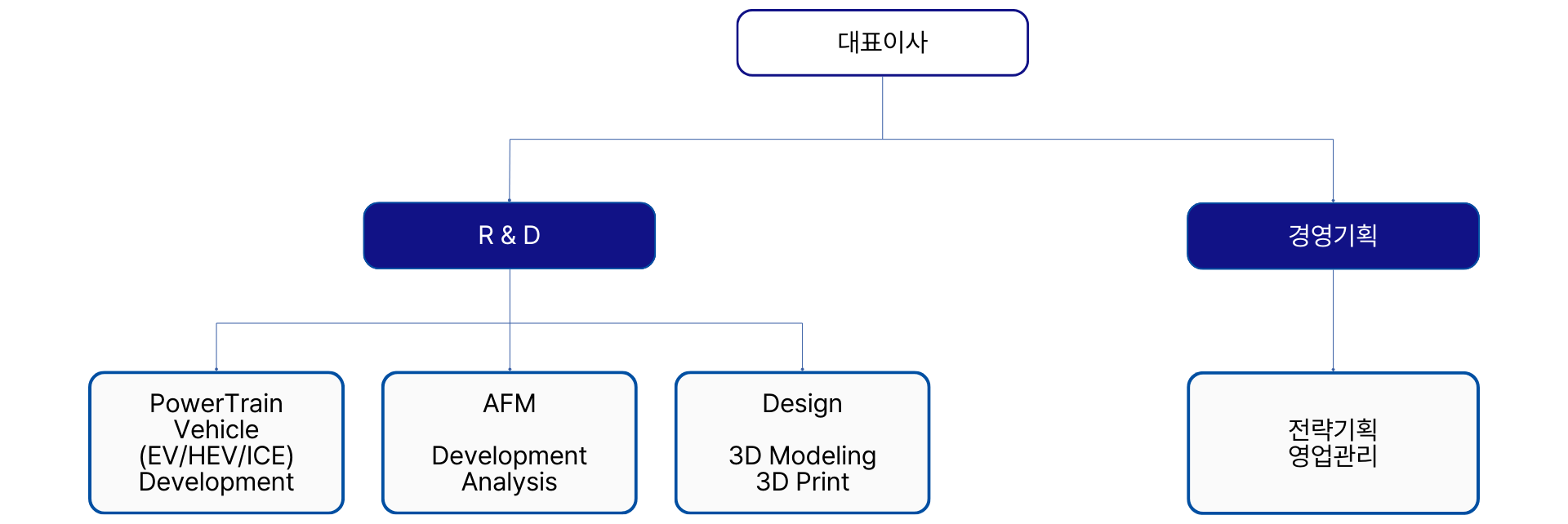 대표이사

R & D

경영기획

PowerTrain Vehicle (EV/HEV/ICE) Development

AFM

Development Analysis

Design

3D Modeling 3D Print

전략기획 영업관리